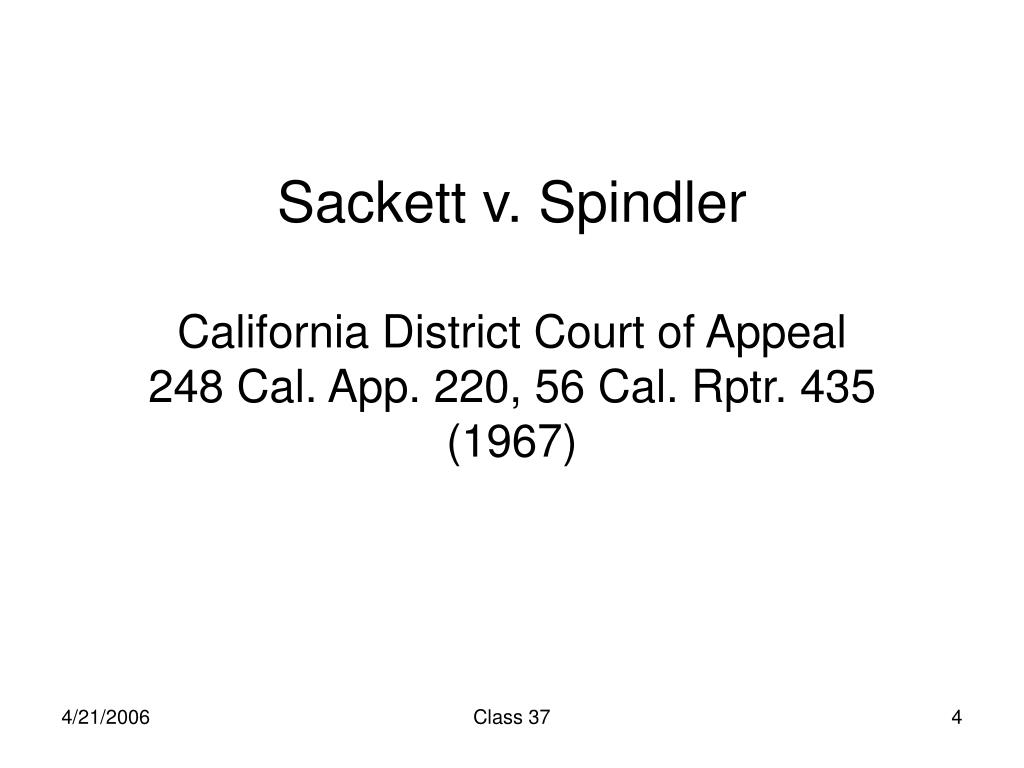 Sackett v. Spindler

California District Court of Appeal
248 Cal. App. 220, 56 Cal. Rptr. 435 (1967)

4/21/2006

Class 37

4